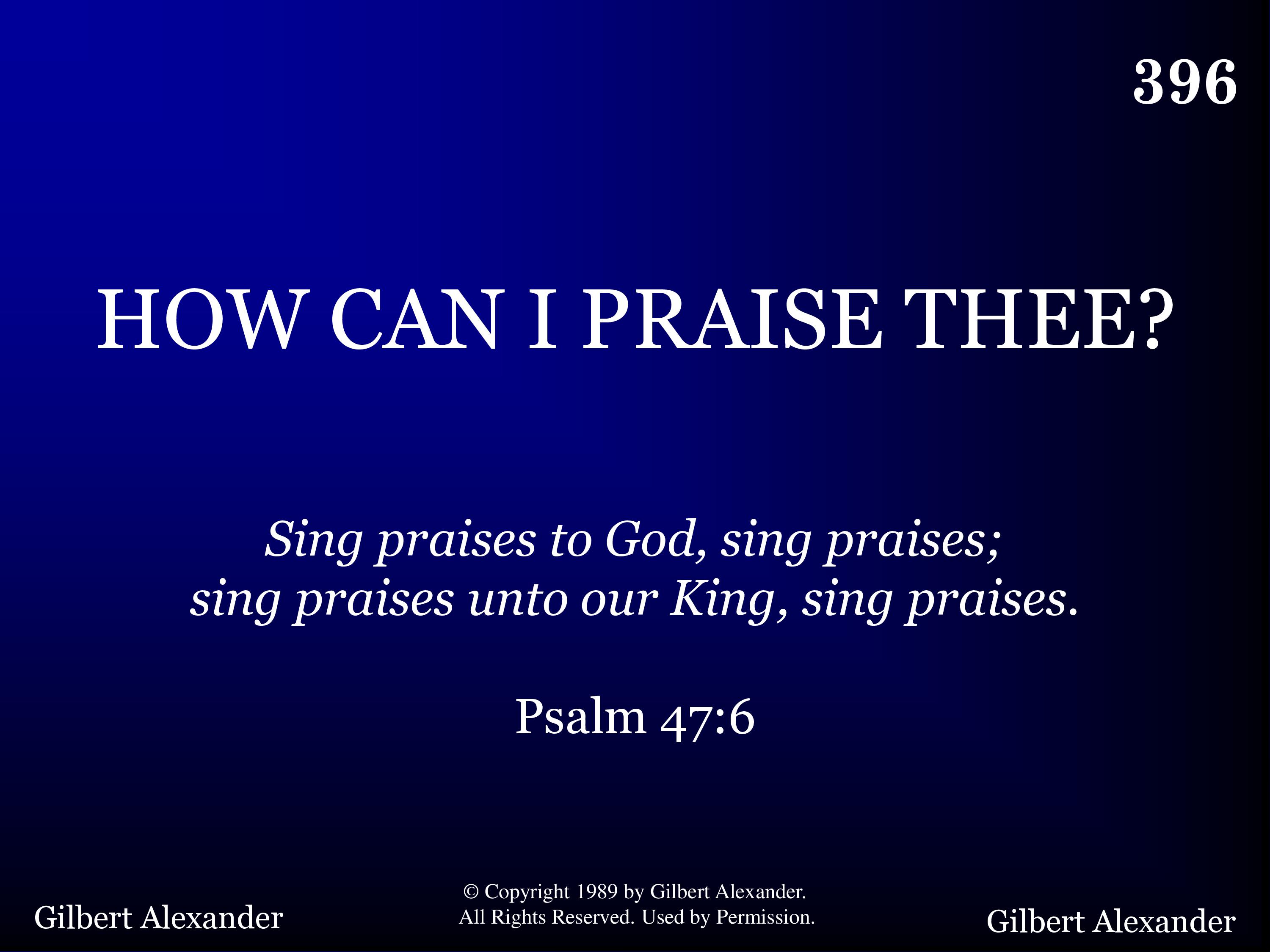 396

HOW CAN I PRAISE THEE?

Sing praises to God, sing praises;
sing praises unto our King, sing praises.

Psalm 47:6

Gilbert Alexander

© Copyright 1989 by Gilbert Alexander.
All Rights Reserved. Used by Permission.

Gilbert Alexander